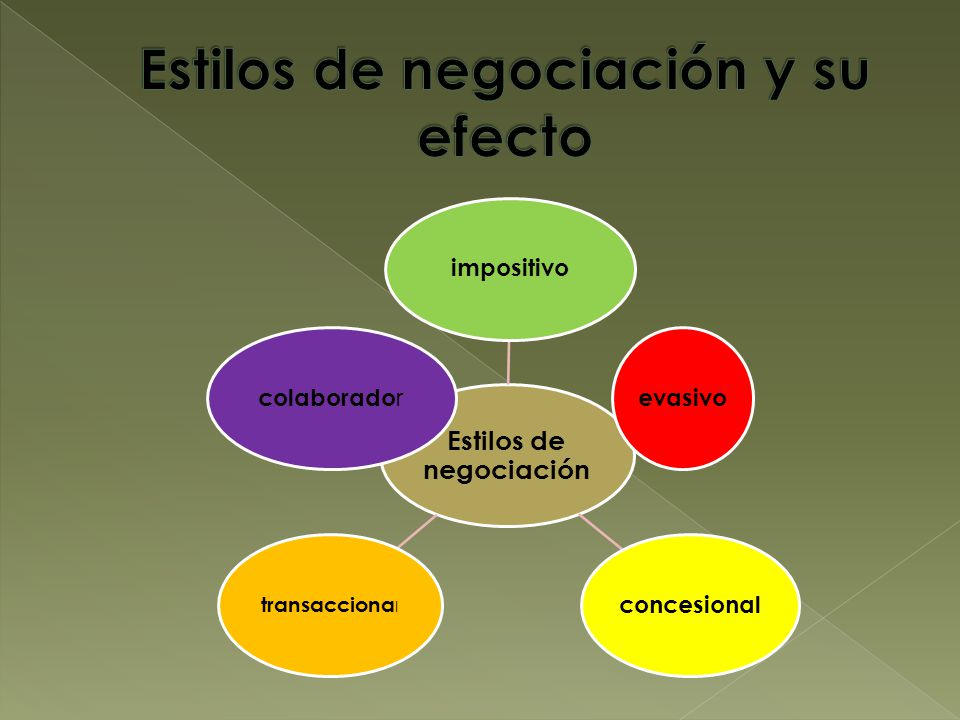 Estilos de negociación y su efecto

impositivo

colaborador

evasivo

Estilos de negociación

transaccional

concesional